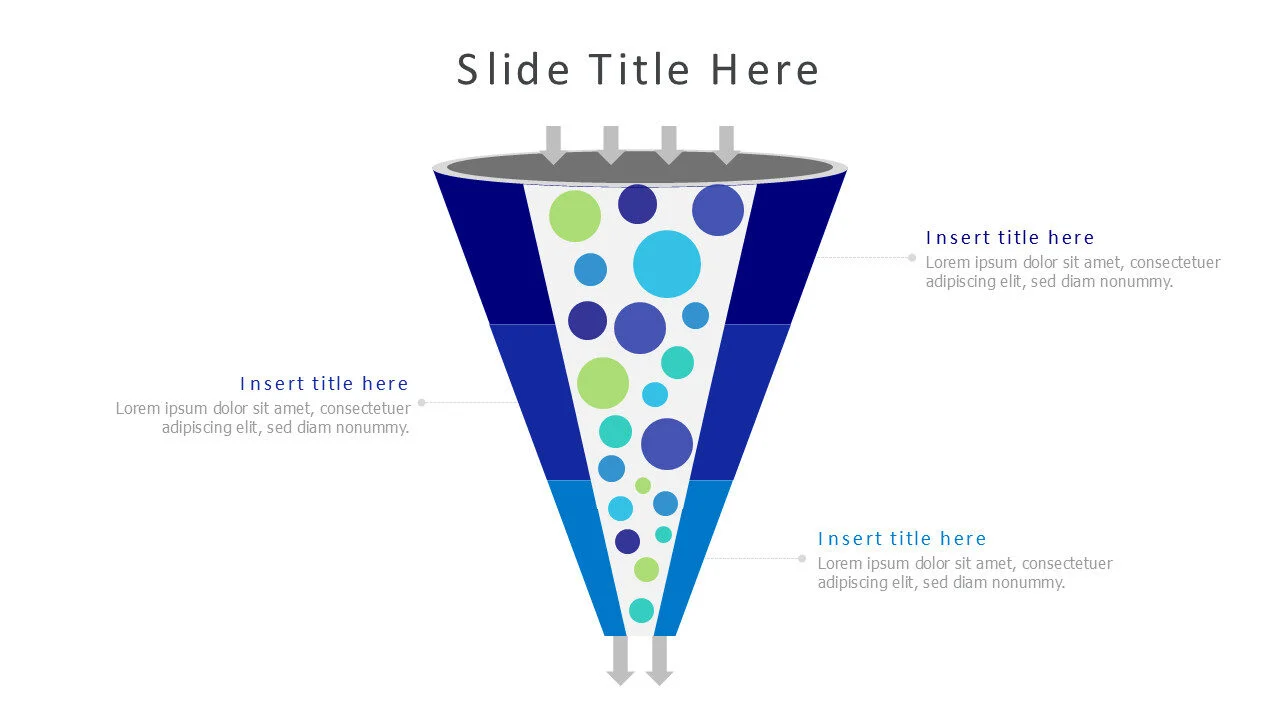 Slide Title Here

Insert title here
Lorem ipsum dolor sit amet, consectetuer adipiscing elit, sed diam nonummy.

Insert title here
Lorem ipsum dolor sit amet, consectetuer adipiscing elit, sed diam nonummy.

Insert title here
Lorem ipsum dolor sit amet, consectetuer adipiscing elit, sed diam nonummy.